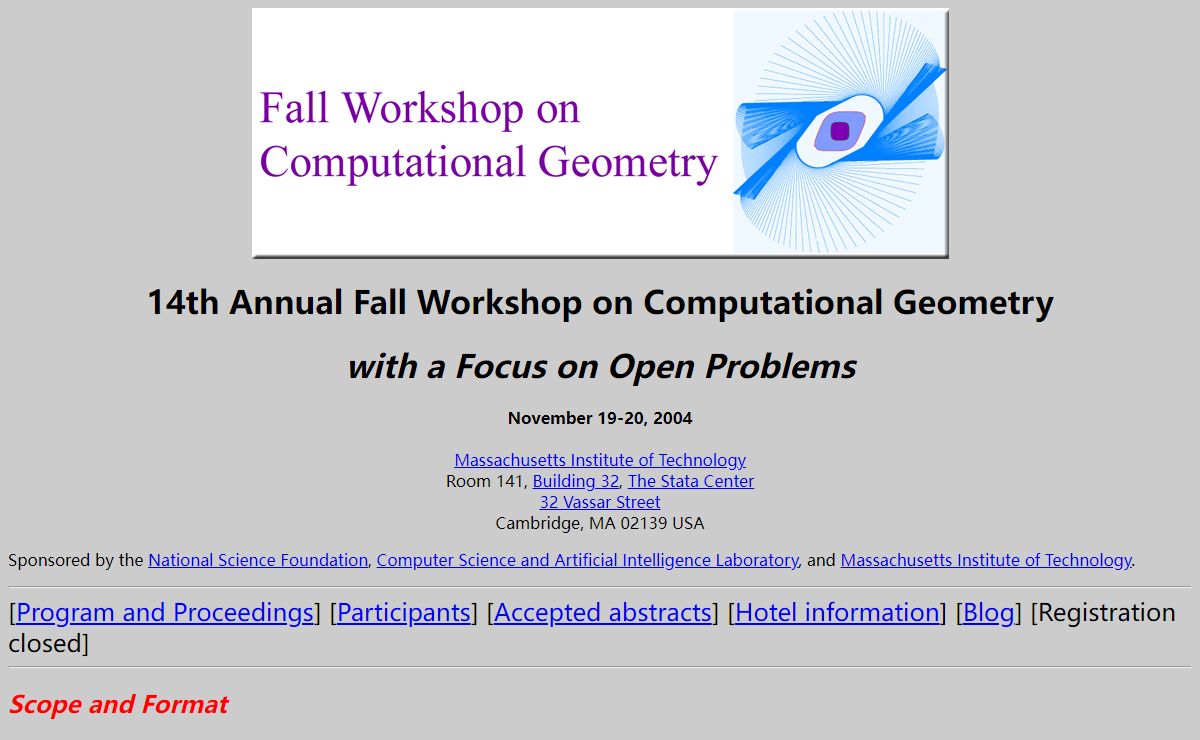 Fall Workshop on Computational Geometry

14th Annual Fall Workshop on Computational Geometry

with a Focus on Open Problems

November 19-20, 2004

Massachusetts Institute of Technology
Room 141, Building 32, The Stata Center
32 Vassar Street
Cambridge, MA 02139 USA

Sponsored by the National Science Foundation, Computer Science and Artificial Intelligence Laboratory, and Massachusetts Institute of Technology.

[Program and Proceedings] [Participants] [Accepted abstracts] [Hotel information] [Blog] [Registration closed]

Scope and Format